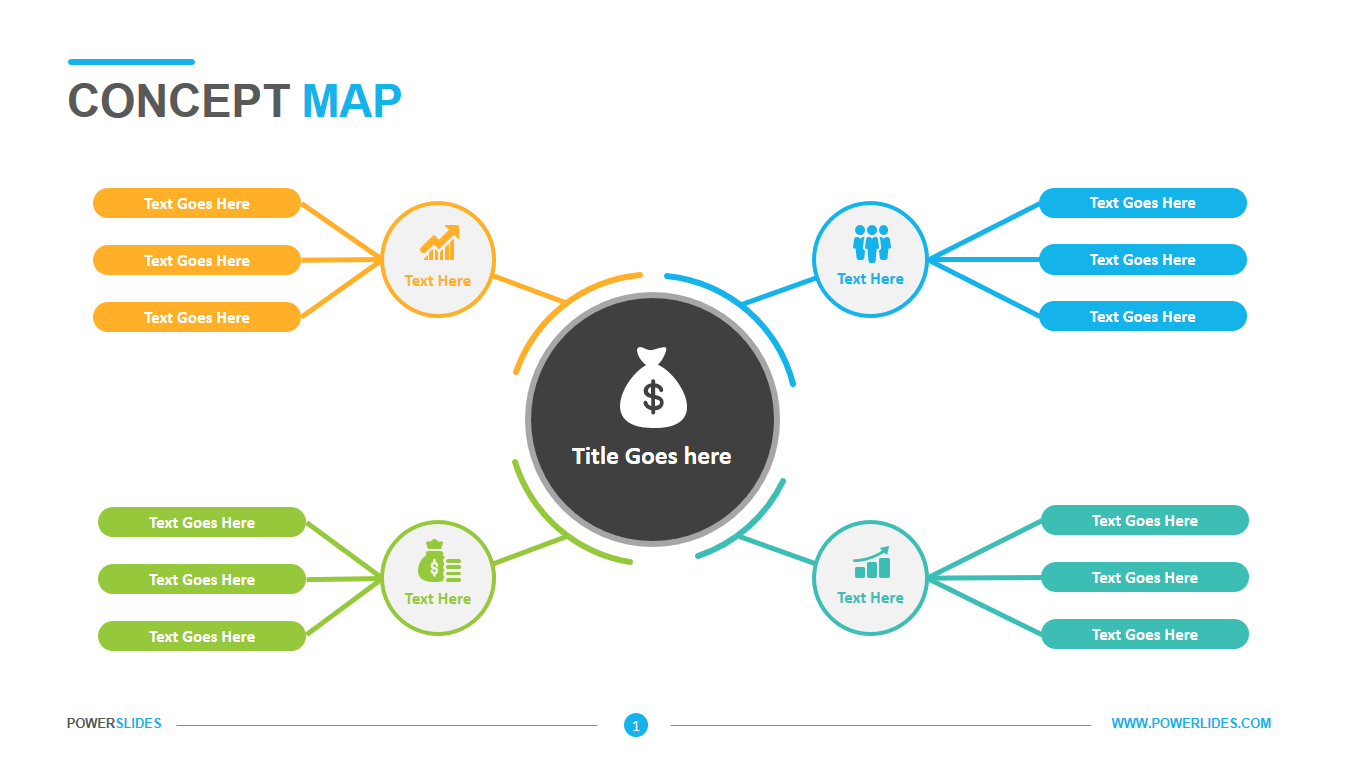 CONCEPT MAP

Text Goes Here
Text Goes Here
Text Goes Here

Text Here

Text Here

Text Goes Here
Text Goes Here
Text Goes Here

$

Title Goes here

Text Goes Here
Text Goes Here
Text Goes Here

Text Here

Text Here

Text Goes Here
Text Goes Here
Text Goes Here

POWERSLIDES
1
WWW.POWERLIDES.COM